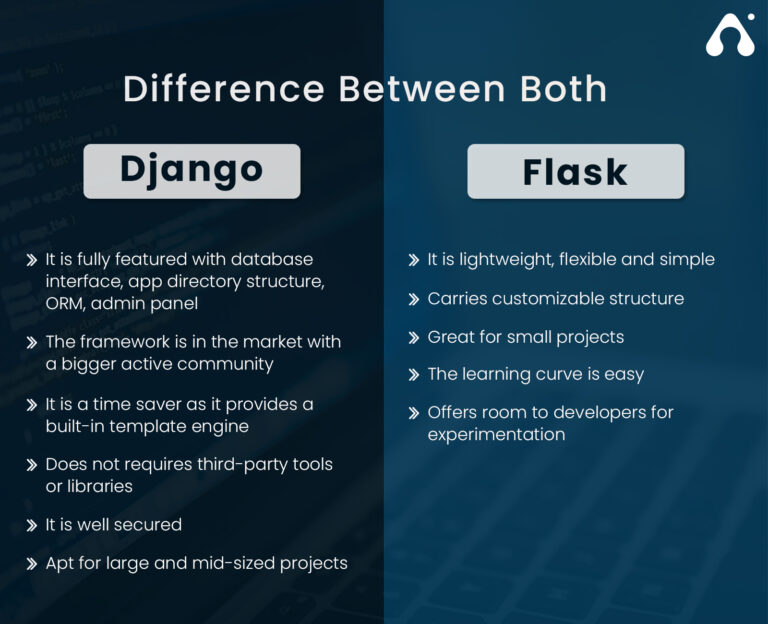 Difference Between Both

Django

» It is fully featured with database interface, app directory structure, ORM, admin panel

» The framework is in the market with a bigger active community

» It is a time saver as it provides a built-in template engine

» Does not requires third-party tools or libraries

» It is well secured

» Apt for large and mid-sized projects

Flask

» It is lightweight, flexible and simple

» Carries customizable structure

» Great for small projects

» The learning curve is easy

» Offers room to developers for experimentation